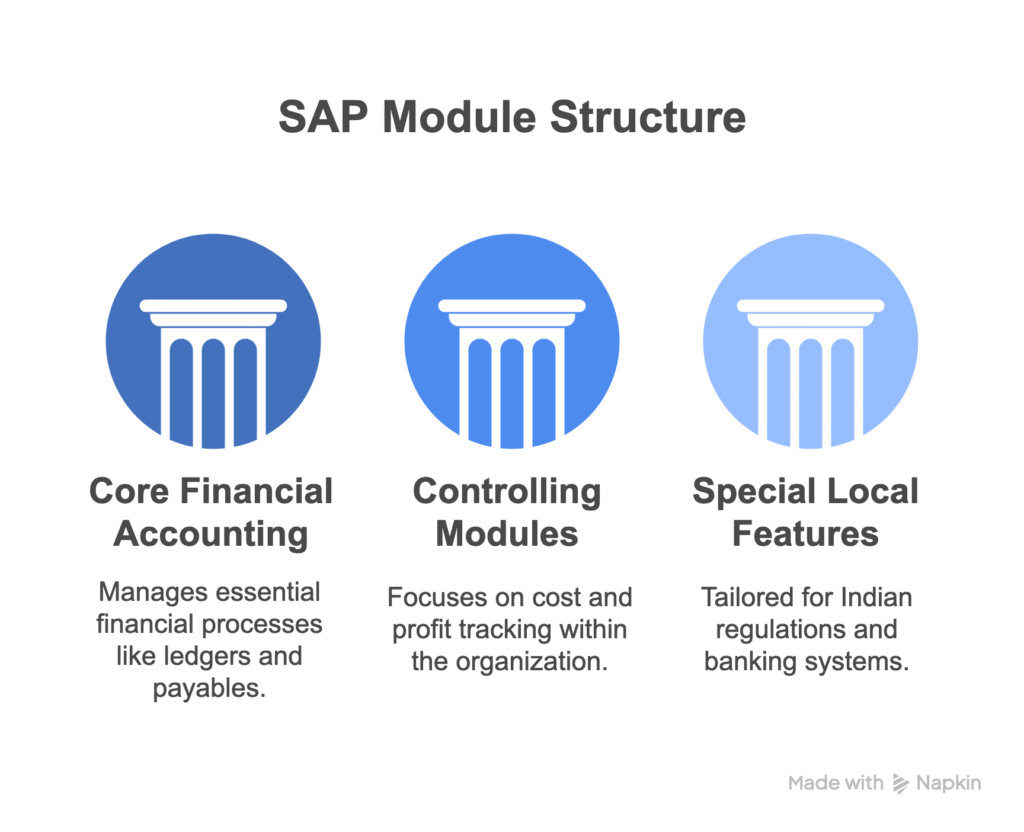 SAP Module Structure

Core Financial Accounting

Manages essential financial processes like ledgers and payables.

Controlling Modules

Focuses on cost and profit tracking within the organization.

Special Local Features

Tailored for Indian regulations and banking systems.

Made with Napkin